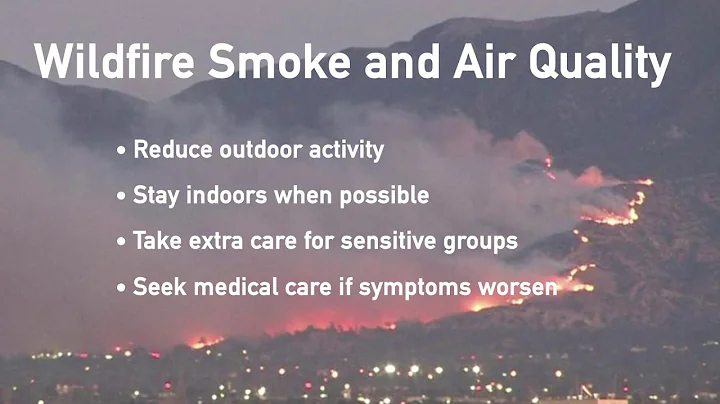 Wildfire Smoke and Air Quality

• Reduce outdoor activity
• Stay indoors when possible
• Take extra care for sensitive groups
• Seek medical care if symptoms worsen